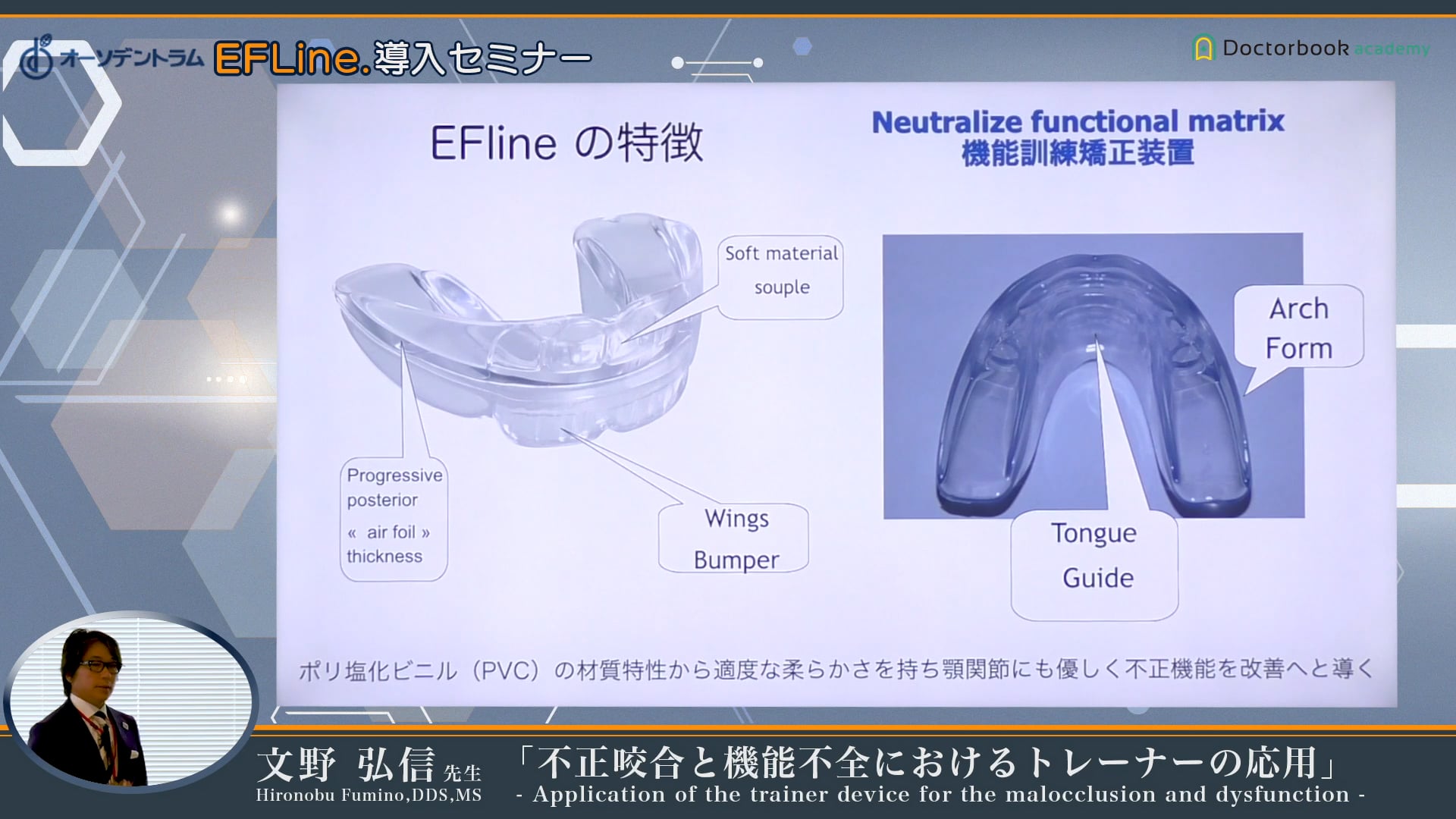 オーソデントラム EFLine.導入セミナー

Doctorbook academy

EFline の特徴

Neutralize functional matrix
機能訓練矯正装置

Soft material
souple

Progressive posterior « air foil » thickness

Wings Bumper

Arch Form

Tongue Guide

ポリ塩化ビニル（PVC）の材質特性から適度な柔らかさを持ち顎関節にも優しく不正機能を改善へと導く

文野 弘信 先生
Hironobu Fumino,DDS,MS

「不正咬合と機能不全におけるトレーナーの応用」
- Application of the trainer device for the malocclusion and dysfunction -